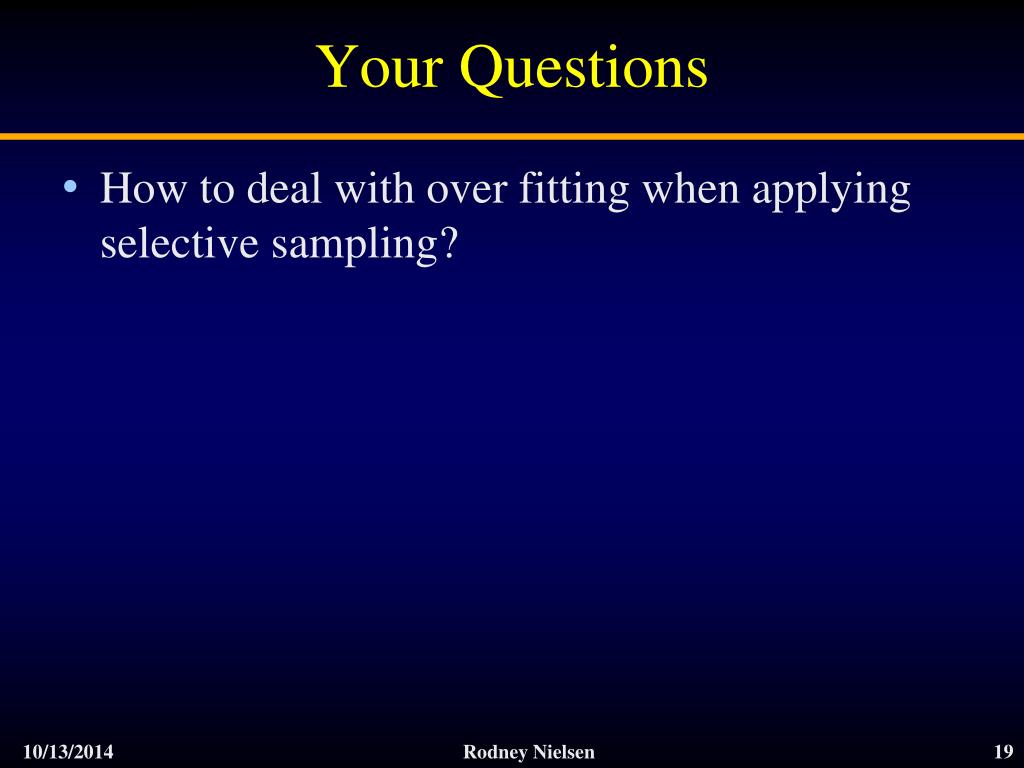 Your Questions

• How to deal with over fitting when applying selective sampling?

10/13/2014 Rodney Nielsen 19